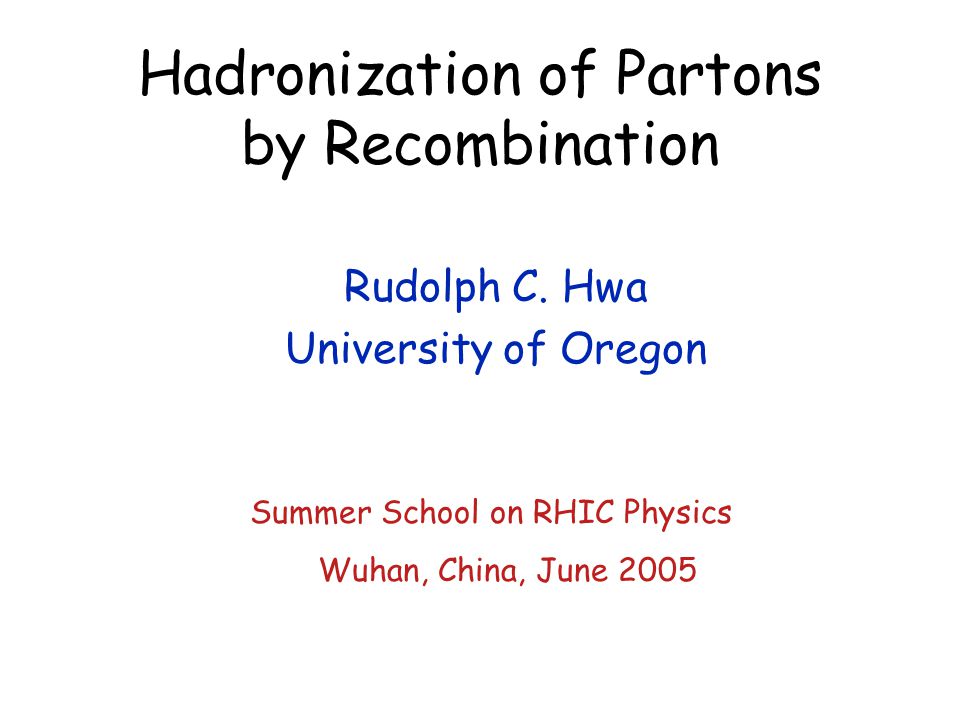 Hadronization of Partons by Recombination

Rudolph C. Hwa
University of Oregon

Summer School on RHIC Physics
Wuhan, China, June 2005